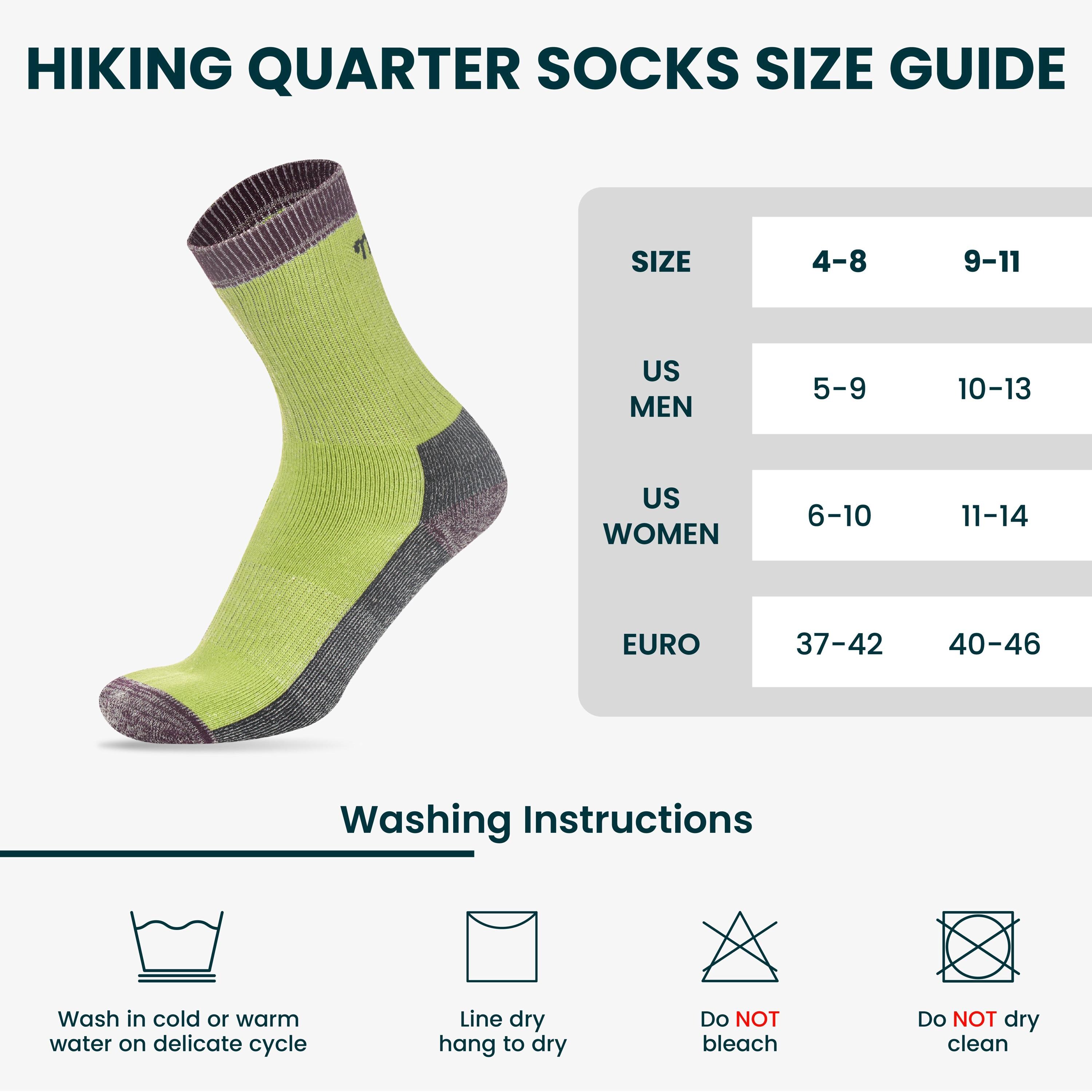 HIKING QUARTER SOCKS SIZE GUIDE

| SIZE | 4-8 | 9-11 |
|---|---|---|
| US MEN | 5-9 | 10-13 |
| US WOMEN | 6-10 | 11-14 |
| EURO | 37-42 | 40-46 |

Washing Instructions

Wash in cold or warm water on delicate cycle

Line dry hang to dry

Do NOT bleach

Do NOT dry clean